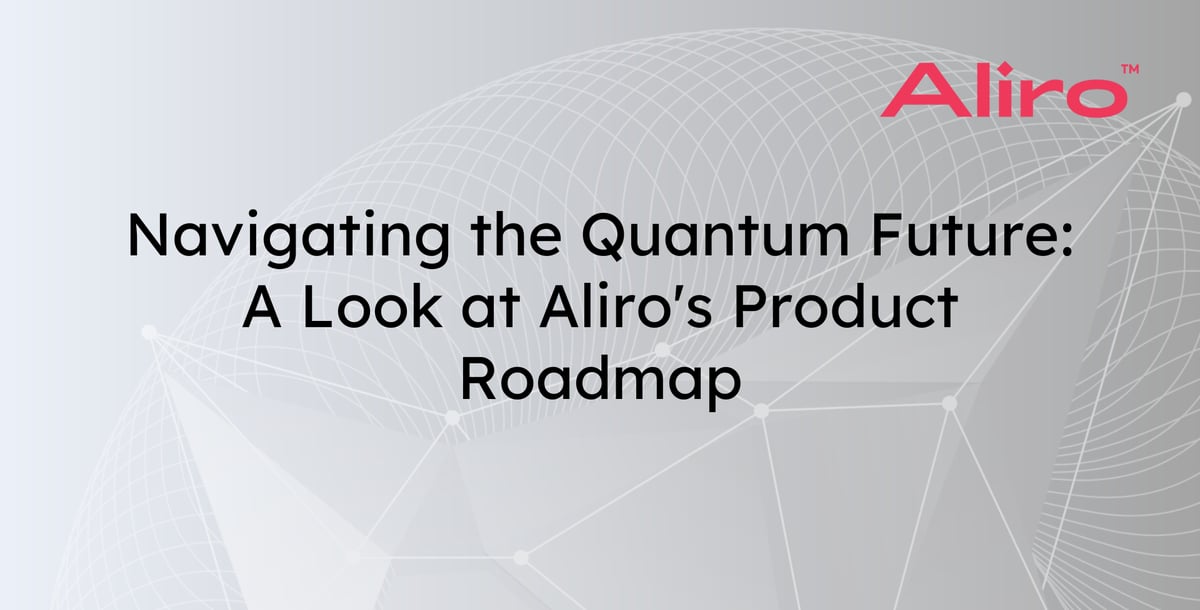 Aliro™

Navigating the Quantum Future: A Look at Aliro's Product Roadmap